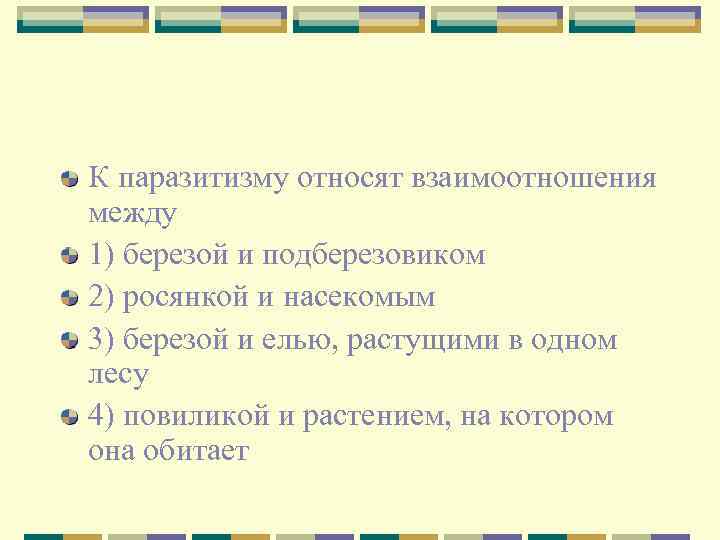 К паразитизму относят взаимоотношения между

1) березой и подберезовиком

2) росянкой и насекомым

3) березой и елью, растущими в одном лесу

4) повиликой и растением, на котором она обитает